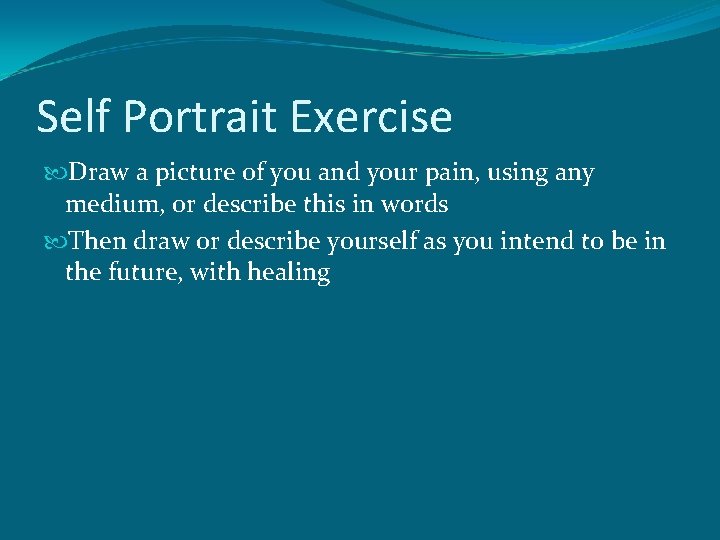 Self Portrait Exercise

Draw a picture of you and your pain, using any medium, or describe this in words

Then draw or describe yourself as you intend to be in the future, with healing